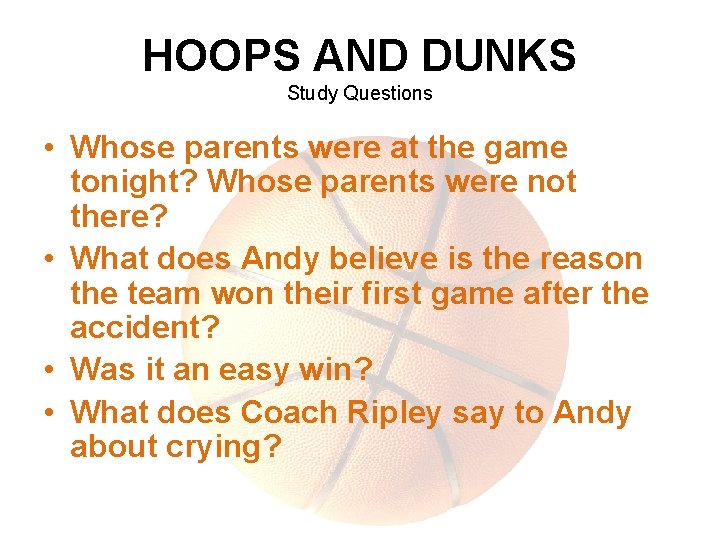 HOOPS AND DUNKS
Study Questions

• Whose parents were at the game tonight? Whose parents were not there?
• What does Andy believe is the reason the team won their first game after the accident?
• Was it an easy win?
• What does Coach Ripley say to Andy about crying?